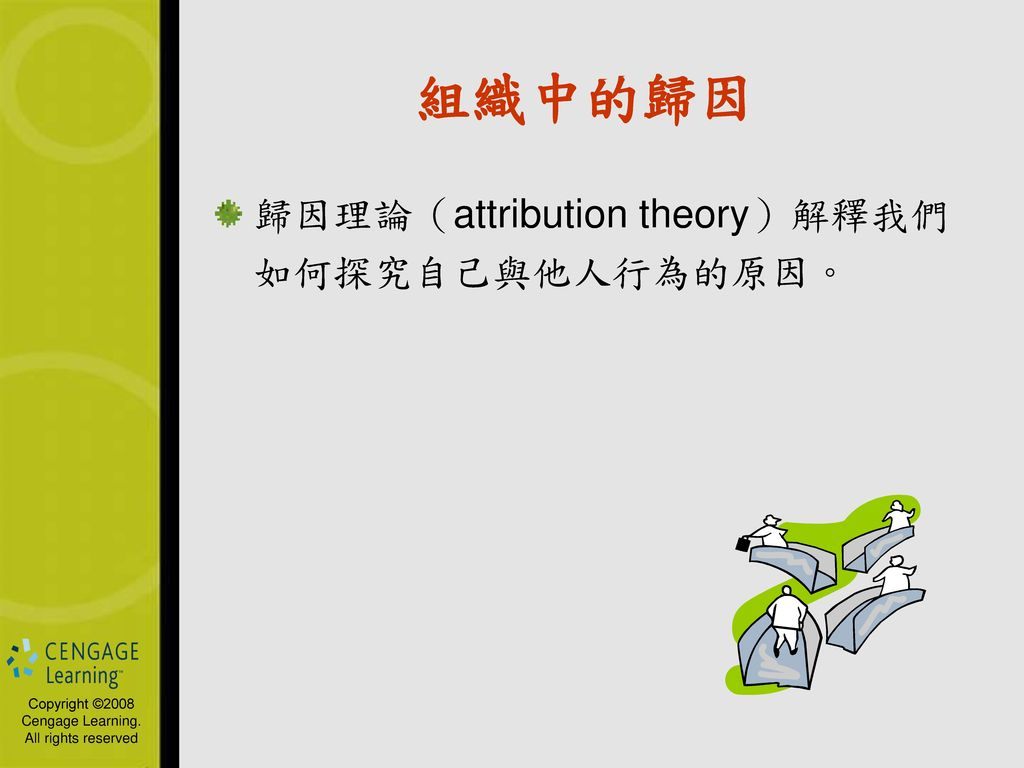 組織中的歸因

歸因理論（attribution theory）解釋我們如何探究自己與他人行為的原因。

CENGAGE Learning™

Copyright ©2008 Cengage Learning. All rights reserved